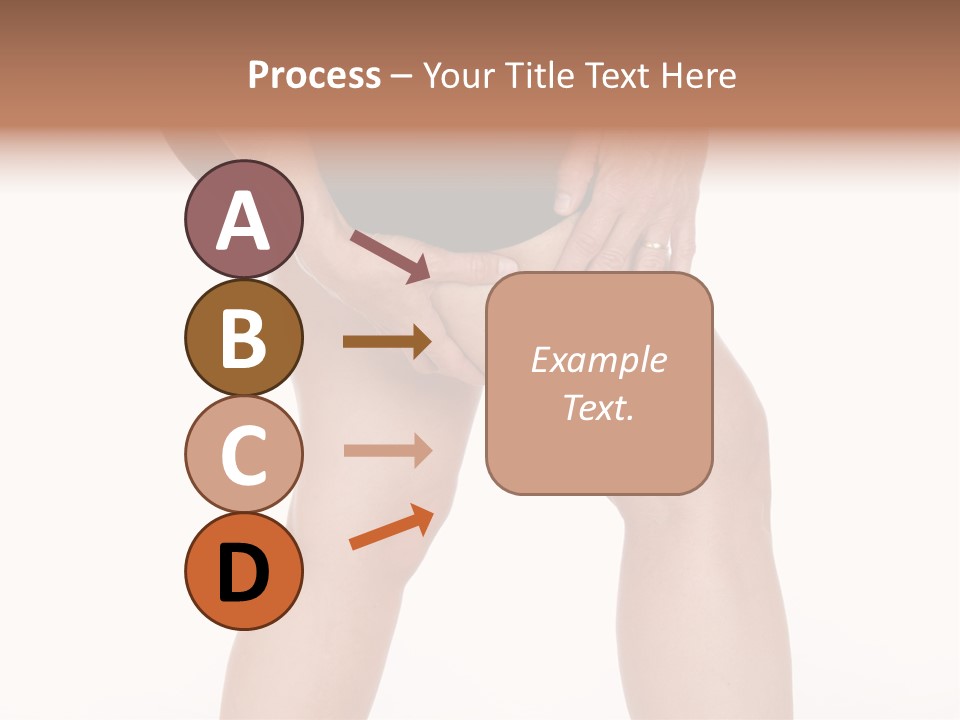 Process – Your Title Text Here

A

B

C

D

Example Text.